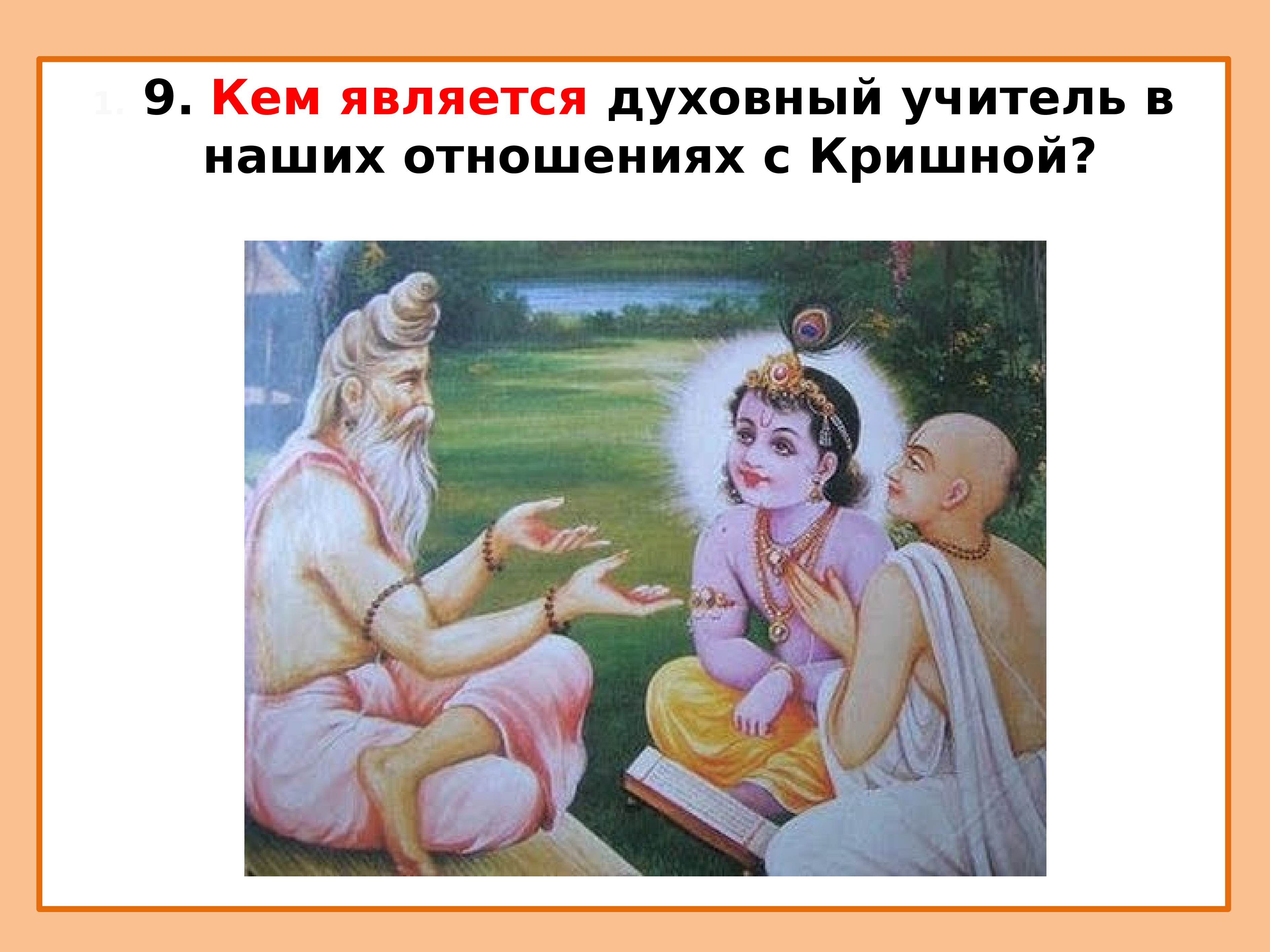 1. 9. Кем является духовный учитель в наших отношениях с Кришной?